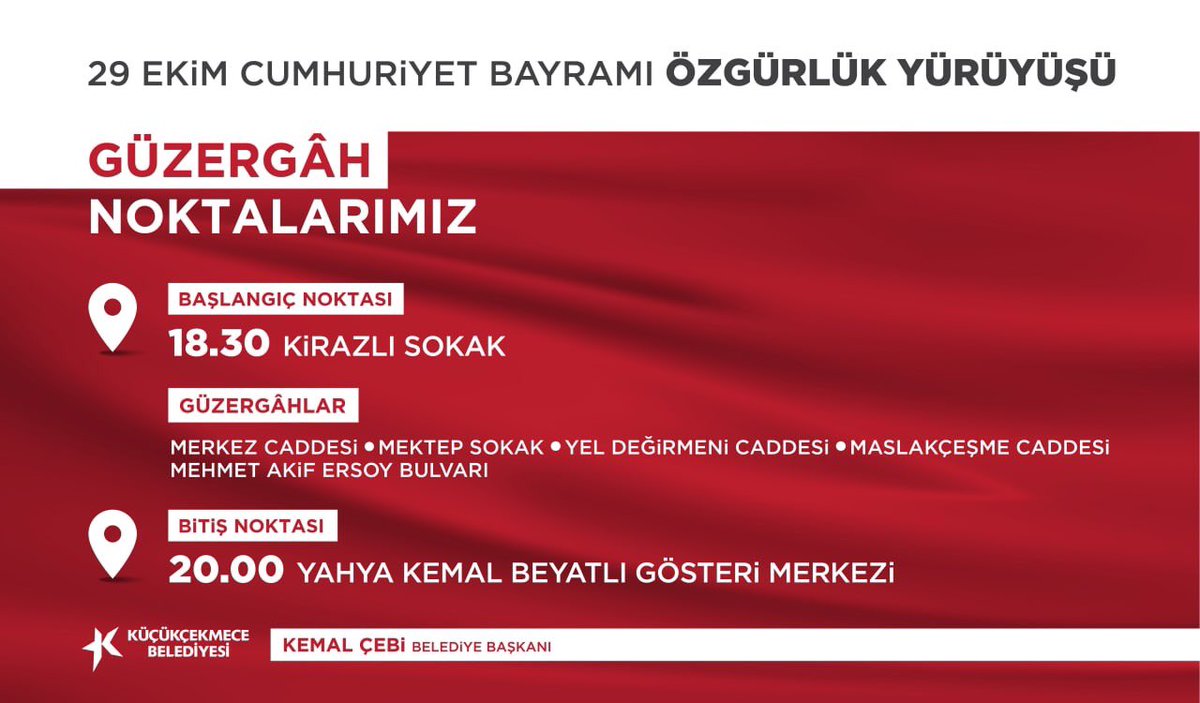 29 EKİM CUMHURİYET BAYRAMI ÖZGÜRLÜK YÜRÜYÜŞÜ

GÜZERGÂH NOKTALARIMIZ

BAŞLANGIÇ NOKTASI
18.30 KİRAZLI SOKAK

GÜZERGÂHLAR
MERKEZ CADDESİ • MEKTEP SOKAK • YEL DEĞİRMENİ CADDESİ • MASLAKÇEŞME CADDESİ
MEHMET AKİF ERSOY BULVARI

BİTİŞ NOKTASI
20.00 YAHYA KEMAL BEYATLI GÖSTERİ MERKEZİ

KÜÇÜKÇEKMECE BELEDİYESİ
KEMAL ÇEBİ BELEDİYE BAŞKANI